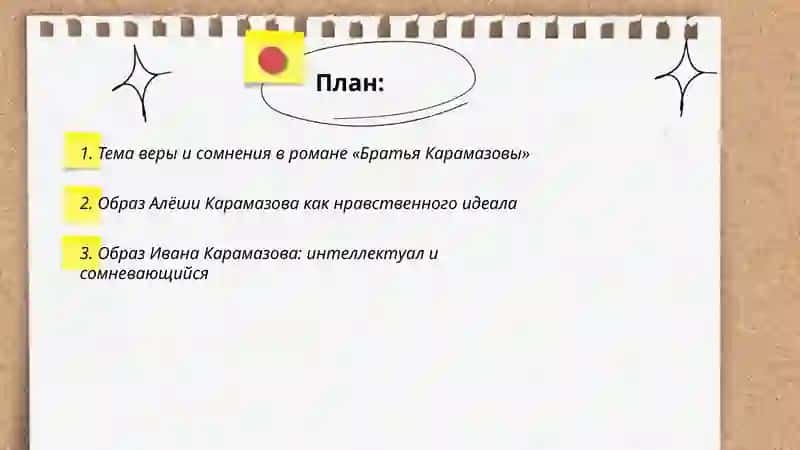 План:

1. Тема веры и сомнения в романе «Братья Карамазовы»

2. Образ Алёши Карамазова как нравственного идеала

3. Образ Ивана Карамазова: интеллектуал и сомневающийся